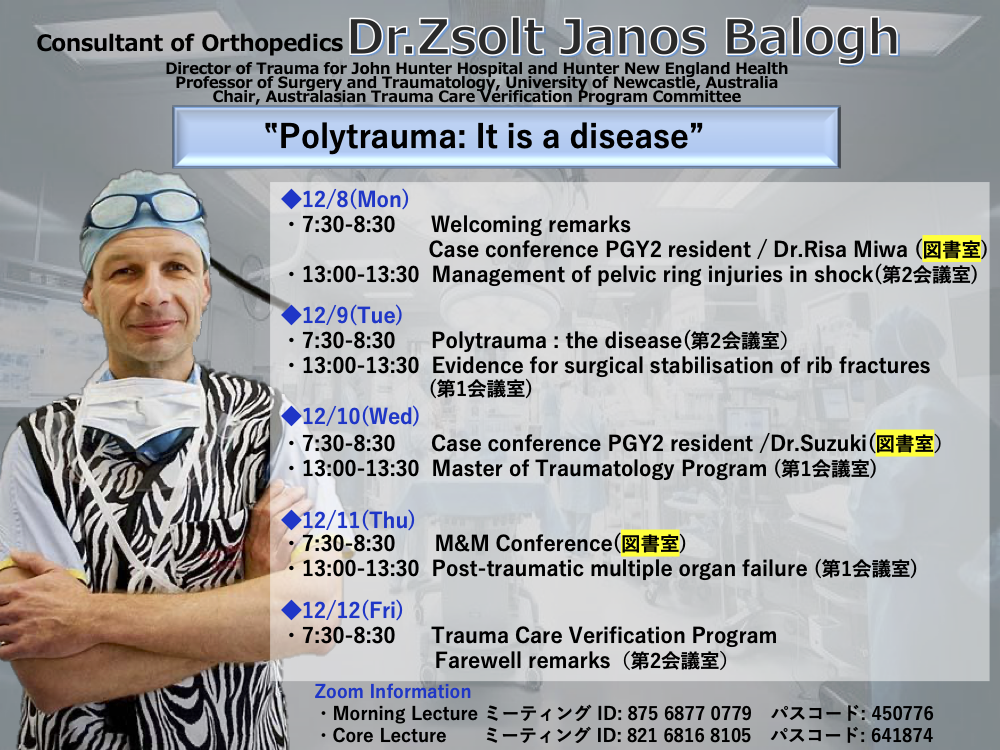 Consultant of Orthopedics Dr.Zsolt Janos Balogh

Director of Trauma for John Hunter Hospital and Hunter New England Health
Professor of Surgery and Traumatology, University of Newcastle, Australia
Chair, Australasian Trauma Care Verification Program Committee

"Polytrauma: It is a disease"

◆12/8(Mon)
・7:30-8:30 Welcoming remarks
Case conference PGY2 resident / Dr.Risa Miwa (図書室)
・13:00-13:30 Management of pelvic ring injuries in shock(第2会議室)

◆12/9(Tue)
・7:30-8:30 Polytrauma : the disease(第2会議室)
・13:00-13:30 Evidence for surgical stabilisation of rib fractures (第1会議室)

◆12/10(Wed)
・7:30-8:30 Case conference PGY2 resident /Dr.Suzuki(図書室)
・13:00-13:30 Master of Traumatology Program (第1会議室)

◆12/11(Thu)
・7:30-8:30 M&M Conference(図書室)
・13:00-13:30 Post-traumatic multiple organ failure (第1会議室)

◆12/12(Fri)
・7:30-8:30 Trauma Care Verification Program
Farewell remarks (第2会議室)

Zoom Information
・Morning Lecture ミーティング ID: 875 6877 0779 パスコード: 450776
・Core Lecture ミーティング ID: 821 6816 8105 パスコード: 641874